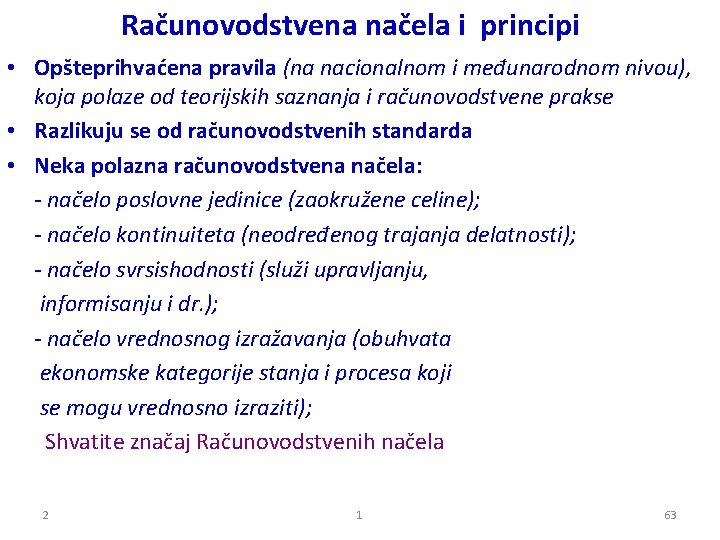 Računovodstvena načela i principi

• Opšteprihvaćena pravila (na nacionalnom i međunarodnom nivou), koja polaze od teorijskih saznanja i računovodstvene prakse
• Razlikuju se od računovodstvenih standarda
• Neka polazna računovodstvena načela:
- načelo poslovne jedinice (zaokružene celine);
- načelo kontinuiteta (neodređenog trajanja delatnosti);
- načelo svrsishodnosti (služi upravljanju, informisanju i dr.);
- načelo vrednosnog izražavanja (obuhvata ekonomske kategorije stanja i procesa koji se mogu vrednosno izraziti);

Shvatite značaj Računovodstvenih načela

2 1 63